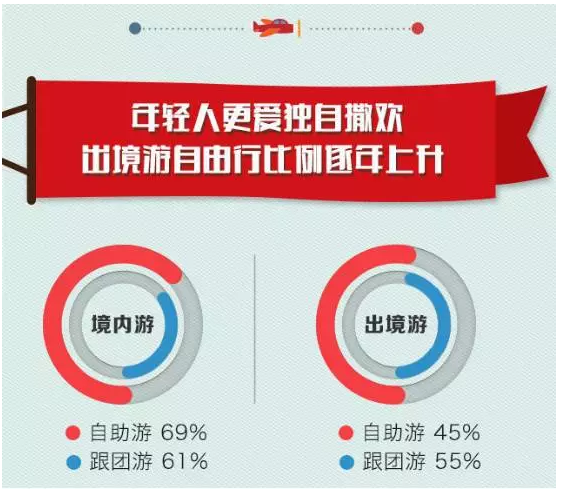 年轻人更爱独自撒欢
出境游自由行比例逐年上升

境内游

自助游 69%
跟团游 61%

出境游

自助游 45%
跟团游 55%